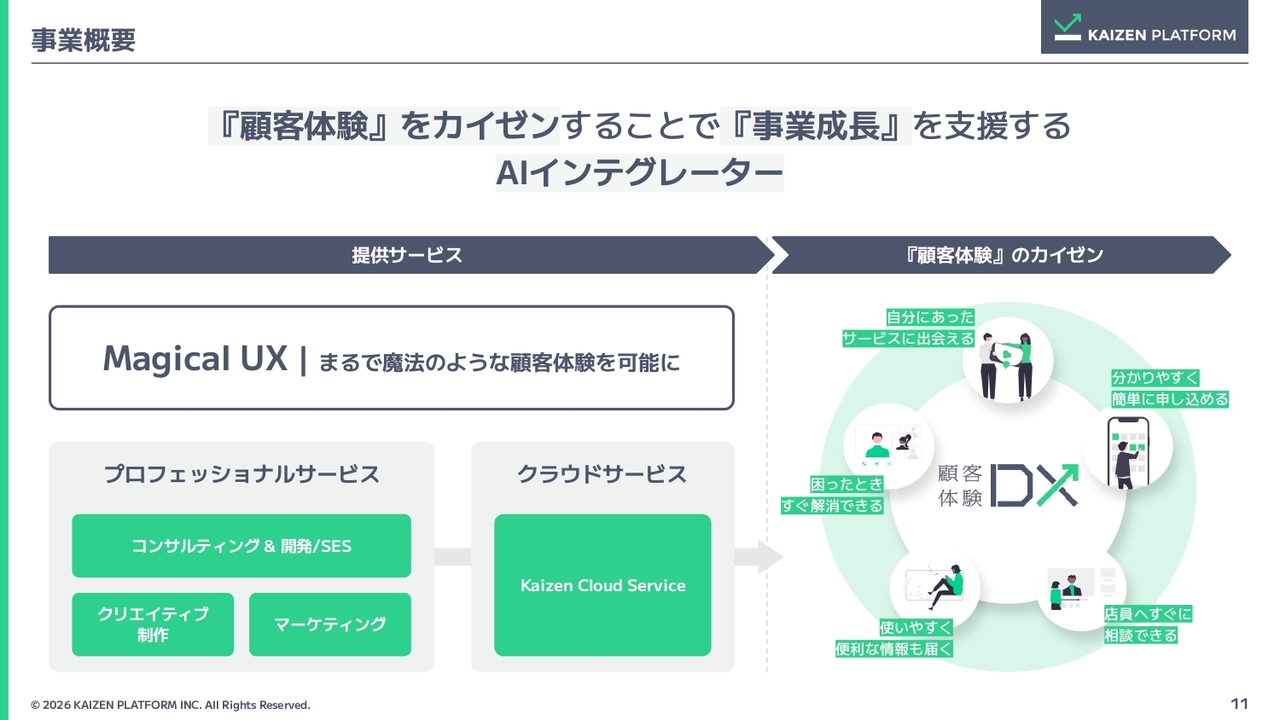 事業概要

KAIZEN PLATFORM

『顧客体験』をカイゼンすることで『事業成長』を支援する
AIインテグレーター

提供サービス

『顧客体験』のカイゼン

Magical UX | まるで魔法のような顧客体験を可能に

プロフェッショナルサービス

コンサルティング & 開発/SES

クリエイティブ
制作

マーケティング

クラウドサービス

Kaizen Cloud Service

自分にあった
サービスに出会える

分かりやすく
簡単に申し込める

困ったとき
すぐ解消できる

顧客
体験

DX

使いやすく
便利な情報も届く

店員へすぐに
相談できる

© 2026 KAIZEN PLATFORM INC. All Rights Reserved.

11